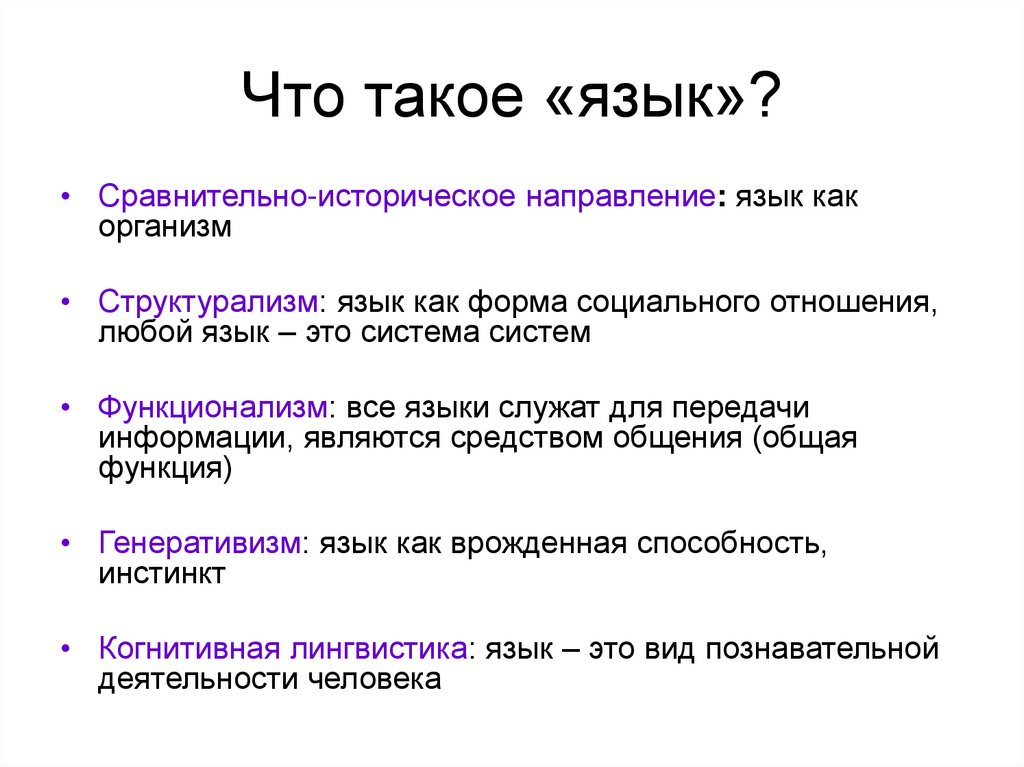 Что такое «язык»?

• Сравнительно-историческое направление: язык как организм

• Структурализм: язык как форма социального отношения, любой язык – это система систем

• Функционализм: все языки служат для передачи информации, являются средством общения (общая функция)

• Генеративизм: язык как врожденная способность, инстинкт

• Когнитивная лингвистика: язык – это вид познавательной деятельности человека